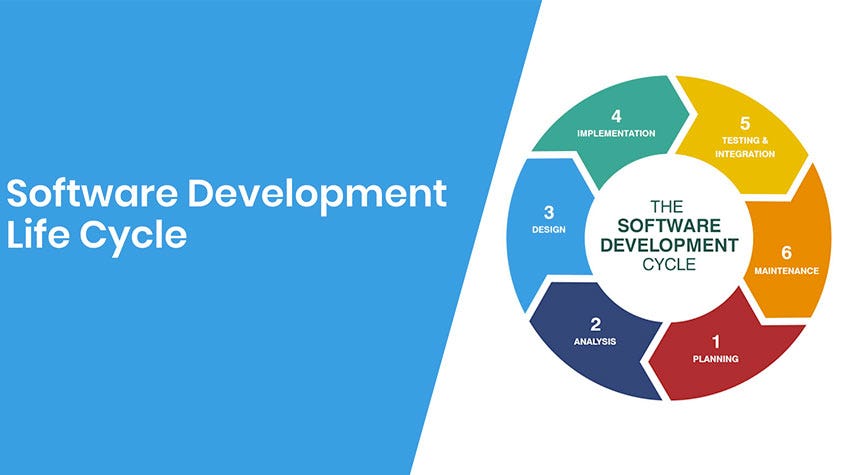 Software Development Life Cycle

THE SOFTWARE DEVELOPMENT CYCLE

1
PLANNING

2
ANALYSIS

3
DESIGN

4
IMPLEMENTATION

5
TESTING & INTEGRATION

6
MAINTENANCE